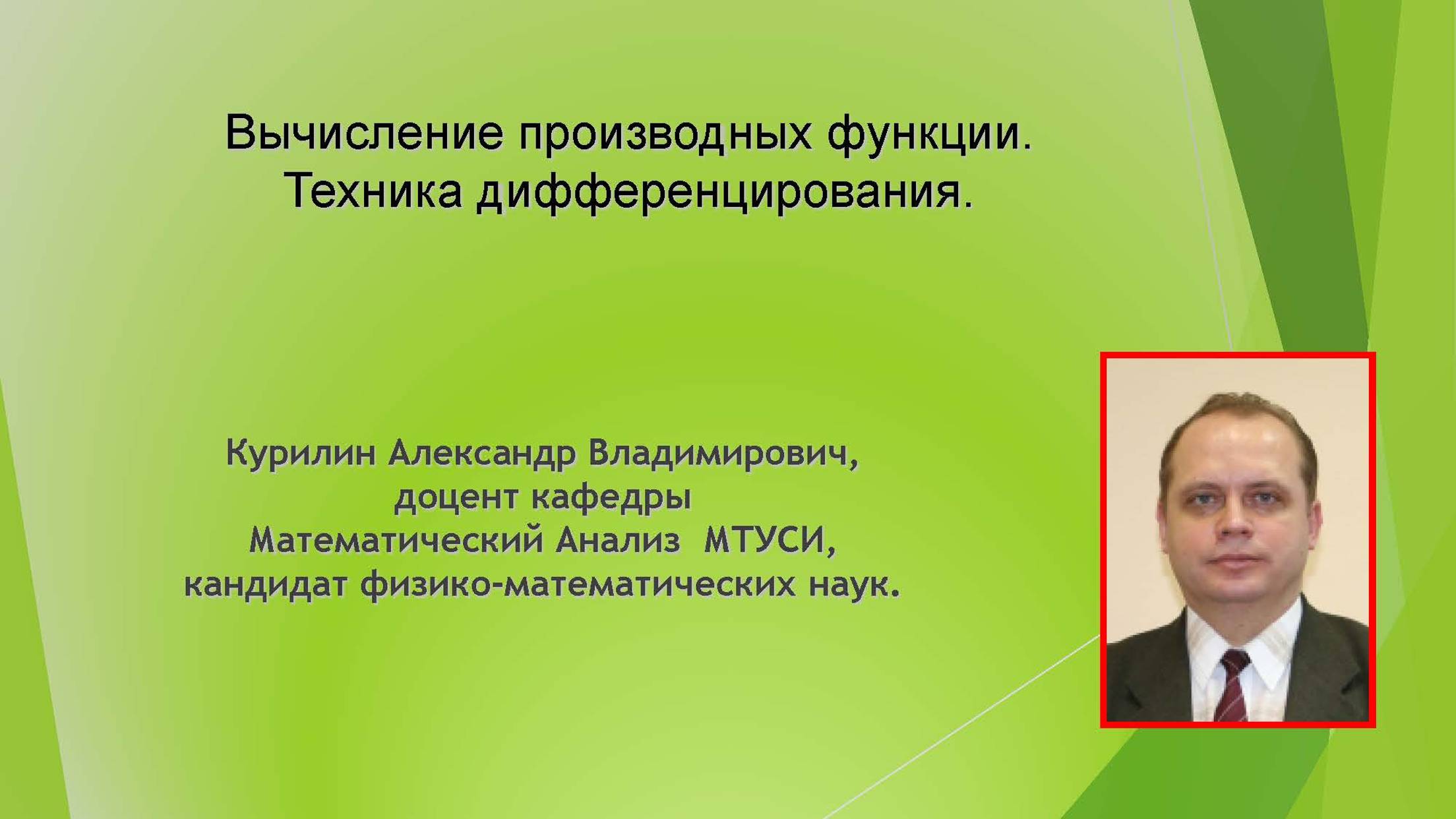 Вычисление производных функции.
Техника дифференцирования.

Курилин Александр Владимирович,
доцент кафедры
Математический Анализ МТУСИ,
кандидат физико-математических наук.